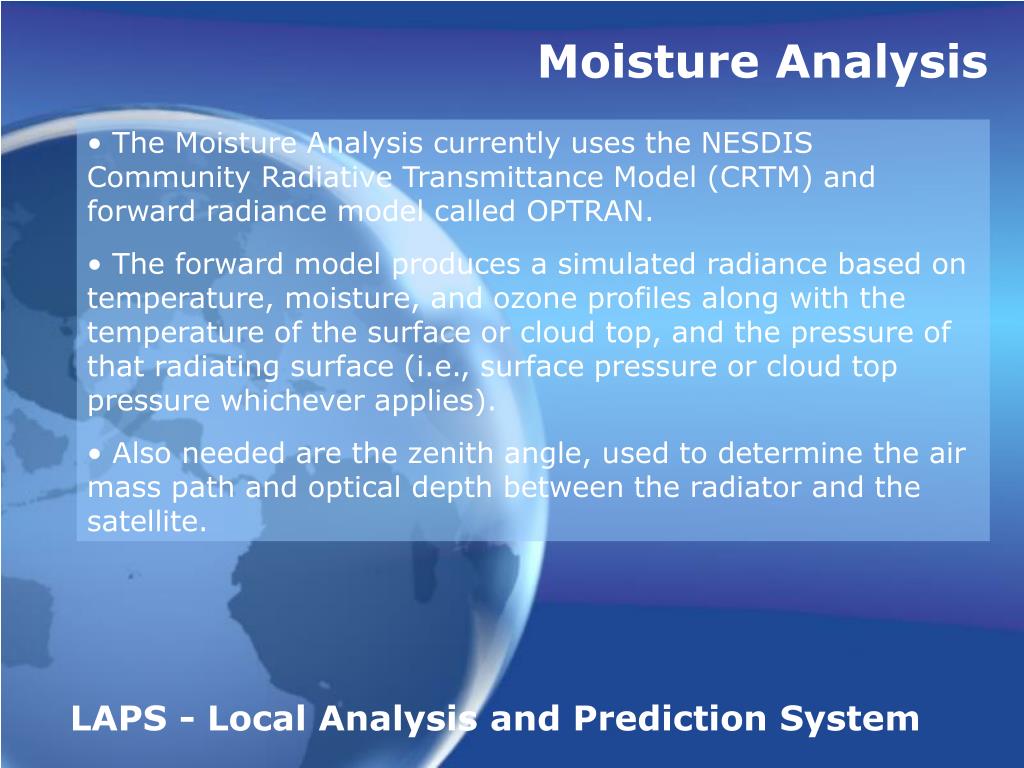 Moisture Analysis

• The Moisture Analysis currently uses the NESDIS Community Radiative Transmittance Model (CRTM) and forward radiance model called OPTRAN.

• The forward model produces a simulated radiance based on temperature, moisture, and ozone profiles along with the temperature of the surface or cloud top, and the pressure of that radiating surface (i.e., surface pressure or cloud top pressure whichever applies).

• Also needed are the zenith angle, used to determine the air mass path and optical depth between the radiator and the satellite.

LAPS - Local Analysis and Prediction System